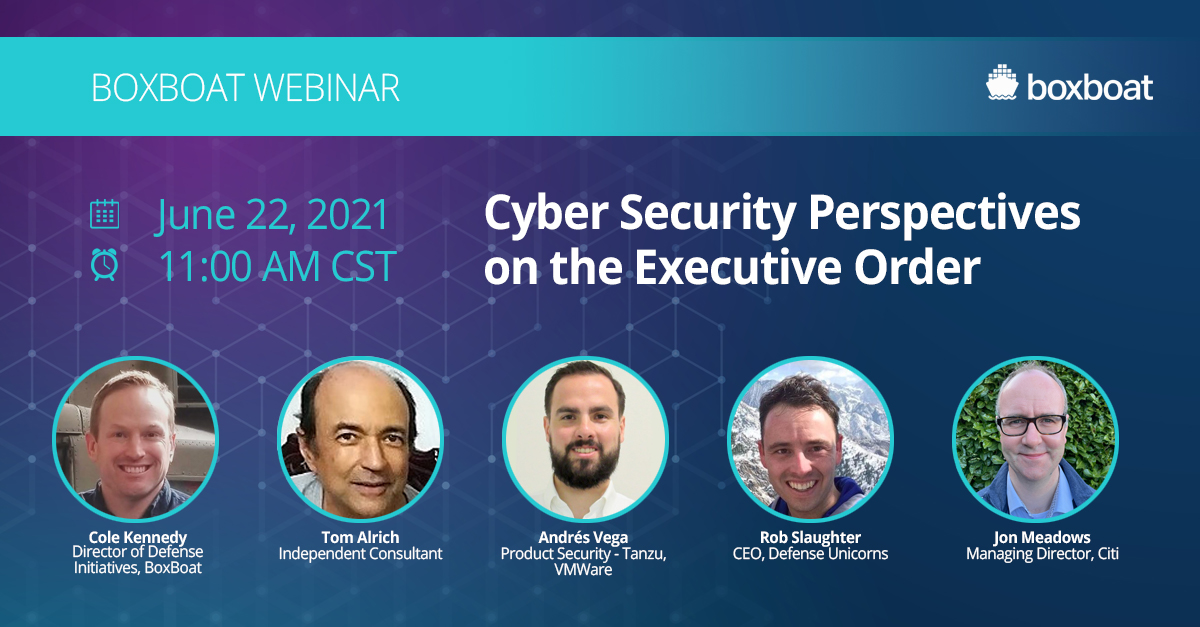 BOXBOAT WEBINAR

boxboat

June 22, 2021
11:00 AM CST

Cyber Security Perspectives on the Executive Order

Cole Kennedy
Director of Defense Initiatives, BoxBoat

Tom Alrich
Independent Consultant

Andrés Vega
Product Security - Tanzu, VMWare

Rob Slaughter
CEO, Defense Unicorns

Jon Meadows
Managing Director, Citi